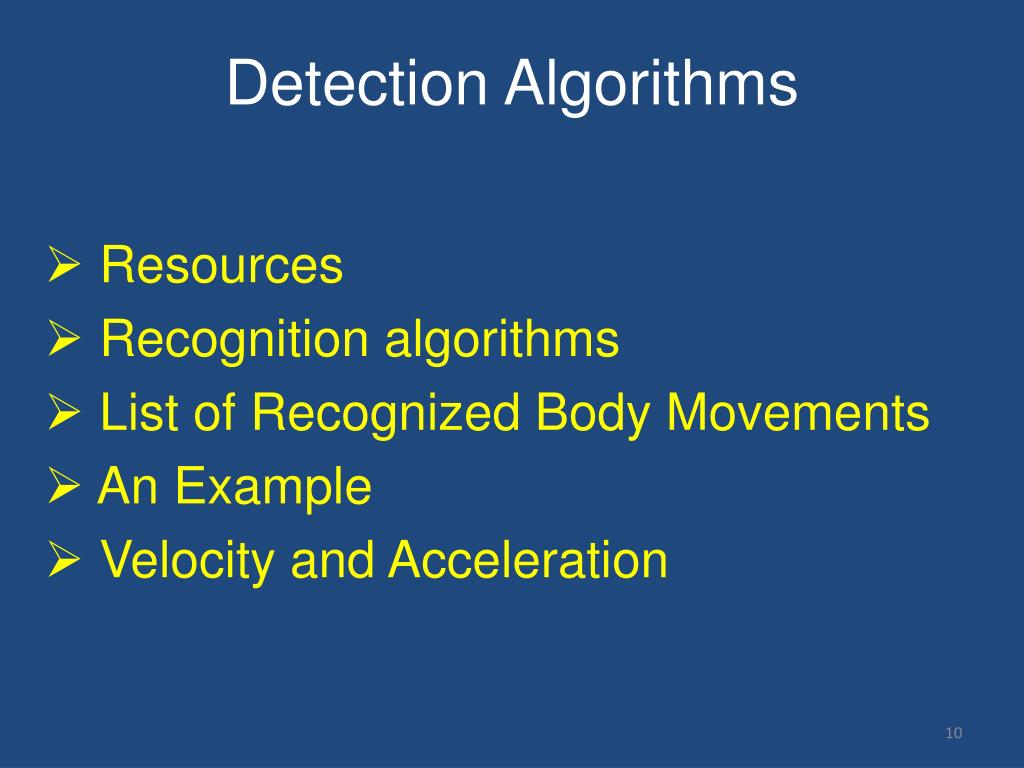 Detection Algorithms

➢ Resources
➢ Recognition algorithms
➢ List of Recognized Body Movements
➢ An Example
➢ Velocity and Acceleration

10